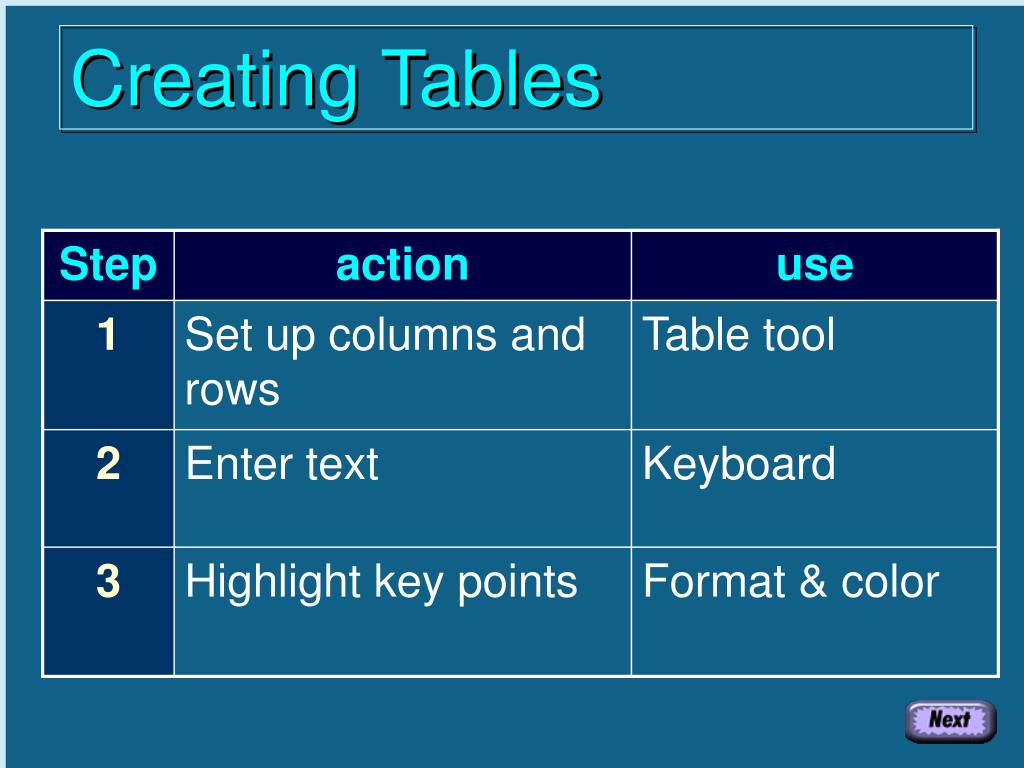 Creating Tables

| Step | action | use |
|---|---|---|
| 1 | Set up columns and rows | Table tool |
| 2 | Enter text | Keyboard |
| 3 | Highlight key points | Format & color |

Next